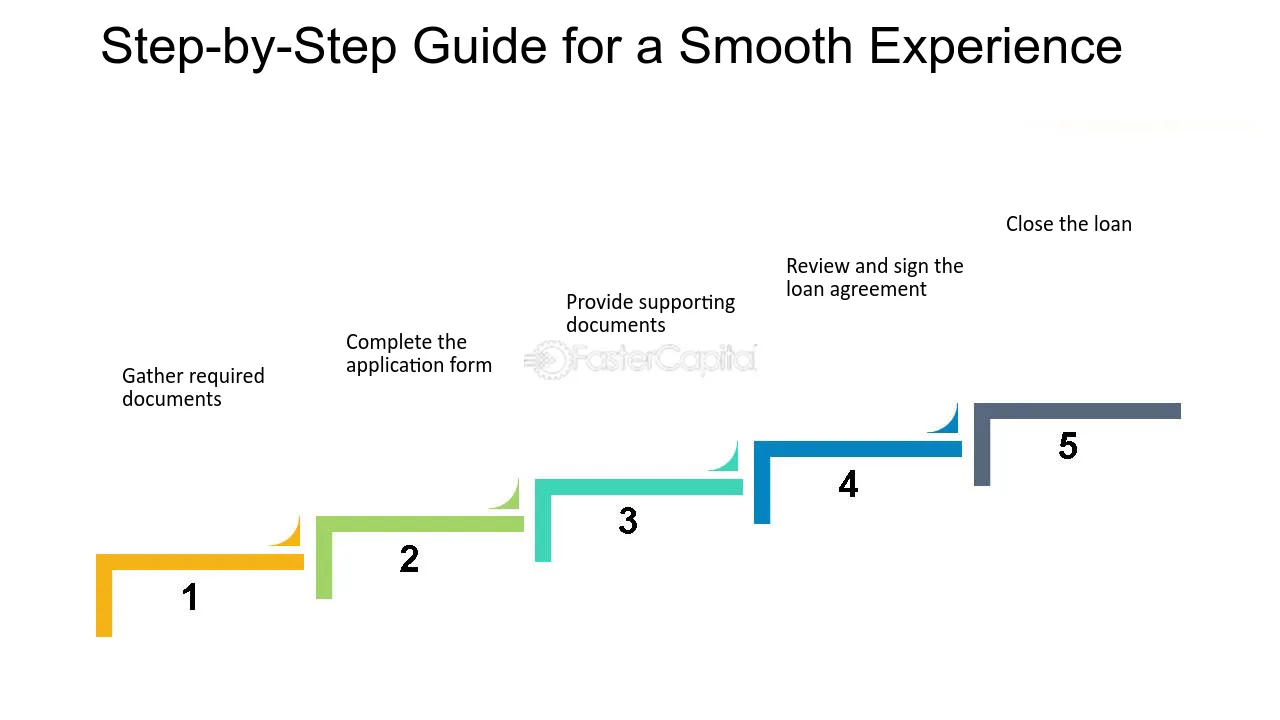 Step-by-Step Guide for a Smooth Experience

Gather required documents

1

Complete the application form

2

Provide supporting documents

3

Review and sign the loan agreement

4

Close the loan

5

FasterCapital